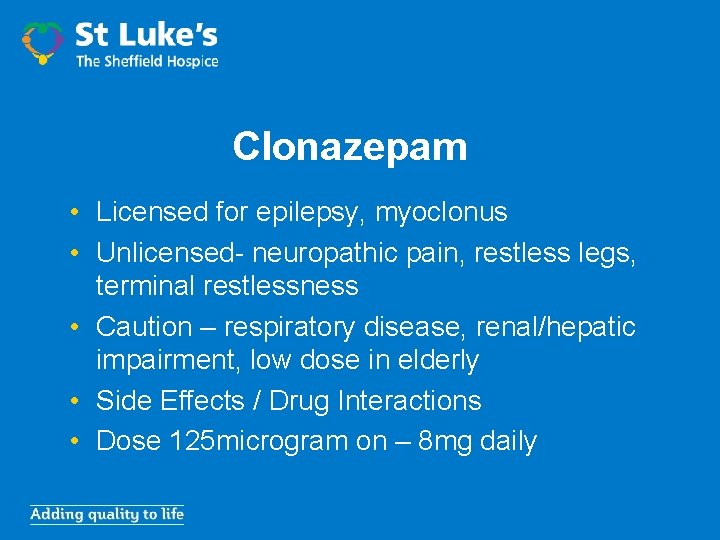 St Luke's
The Sheffield Hospice

Clonazepam

• Licensed for epilepsy, myoclonus
• Unlicensed- neuropathic pain, restless legs, terminal restlessness
• Caution – respiratory disease, renal/hepatic impairment, low dose in elderly
• Side Effects / Drug Interactions
• Dose 125microgram on – 8mg daily

Adding quality to life